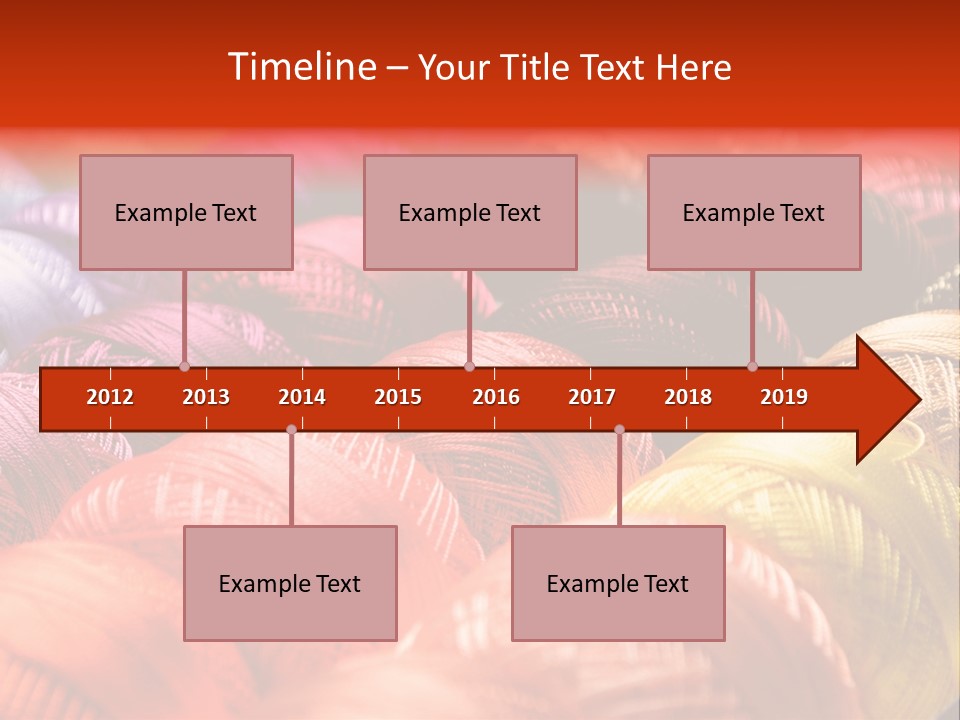 Timeline – Your Title Text Here

Example Text

Example Text

Example Text

2012 2013 2014 2015 2016 2017 2018 2019

Example Text

Example Text